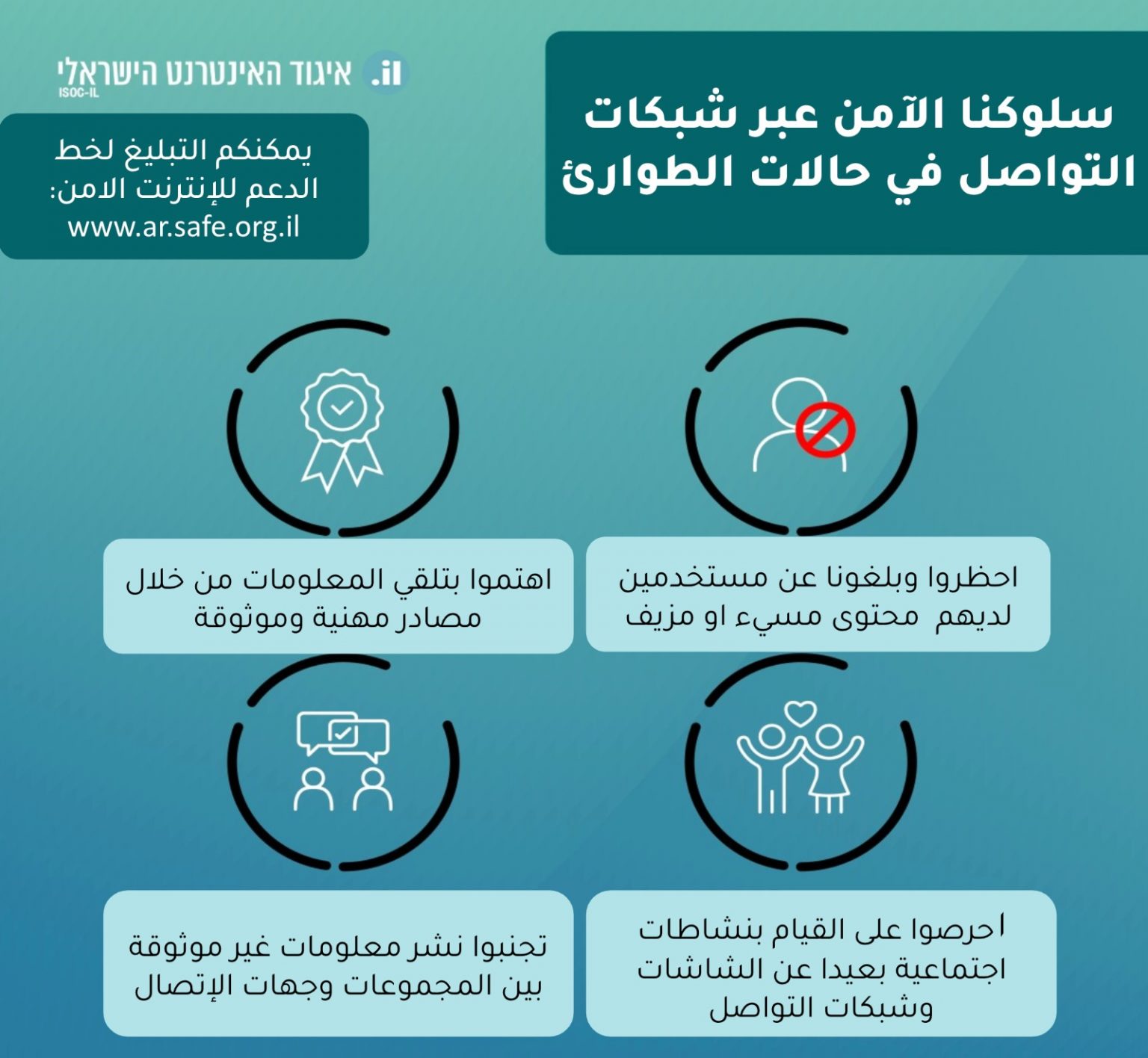 سلوكنا الآمن عبر شبكات التواصل في حالات الطوارئ

.il איגוד האינטרנט הישראלי
ISOC-IL

يمكنكم التبليغ لخط الدعم للإنترنت الامن:
www.ar.safe.org.il

احظروا وبلغونا عن مستخدمين لديهم محتوى مسيء او مزيف

اهتموا بتلقي المعلومات من خلال مصادر مهنية وموثوقة

احرصوا على القيام بنشاطات اجتماعية بعيدا عن الشاشات وشبكات التواصل

تجنبوا نشر معلومات غير موثوقة بين المجموعات وجهات الإتصال